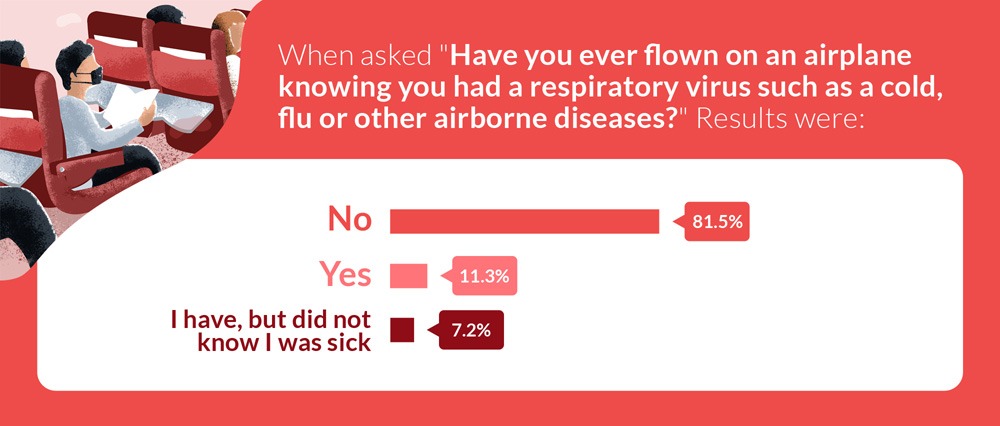 When asked "Have you ever flown on an airplane knowing you had a respiratory virus such as a cold, flu or other airborne diseases?" Results were:

No 81.5%

Yes 11.3%

I have, but did not know I was sick 7.2%